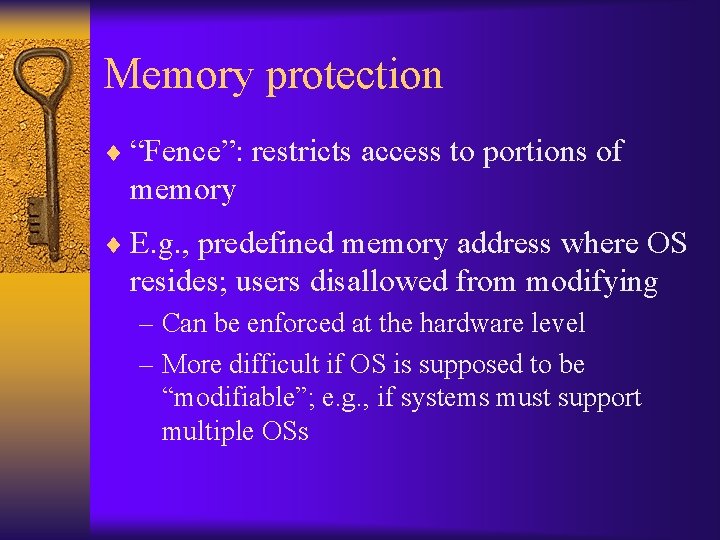 Memory protection

♦ “Fence”: restricts access to portions of memory

♦ E.g., predefined memory address where OS resides; users disallowed from modifying

– Can be enforced at the hardware level

– More difficult if OS is supposed to be “modifiable”; e.g., if systems must support multiple OSs